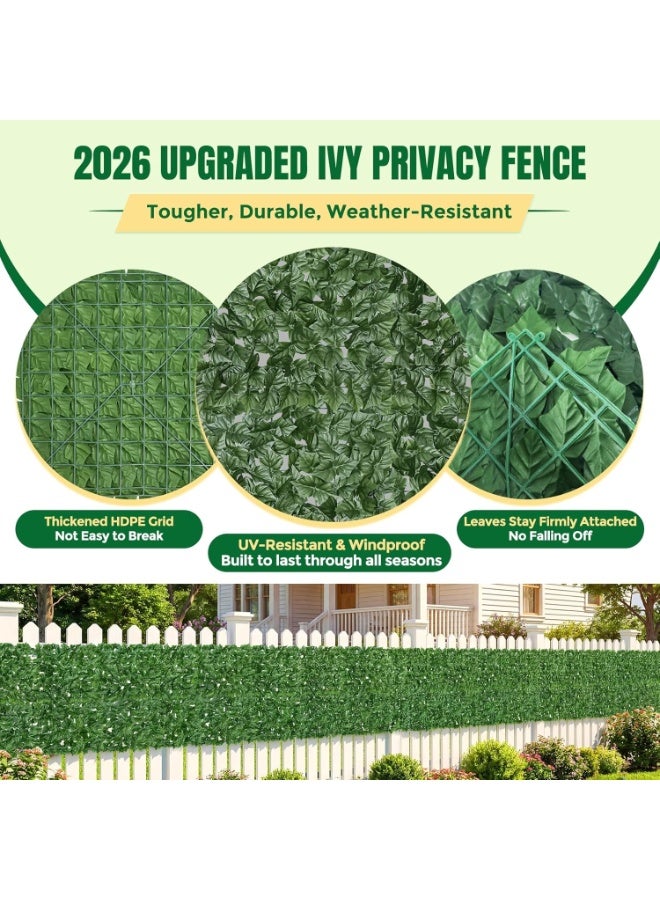 2026 UPGRADED IVY PRIVACY FENCE

Tougher, Durable, Weather-Resistant

Thickened HDPE Grid
Not Easy to Break

UV-Resistant & Windproof
Built to last through all seasons

Leaves Stay Firmly Attached
No Falling Off